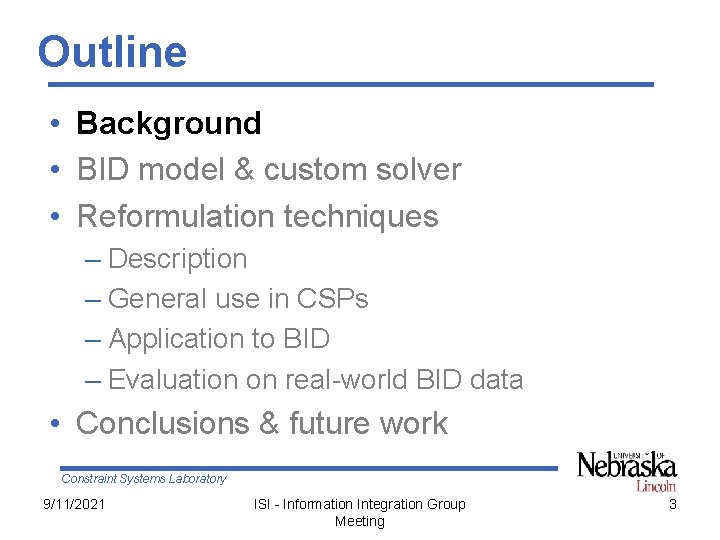 Outline

• Background
• BID model & custom solver
• Reformulation techniques
– Description
– General use in CSPs
– Application to BID
– Evaluation on real-world BID data
• Conclusions & future work

Constraint Systems Laboratory

UNIVERSITY OF Nebraska Lincoln

9/11/2021

ISI - Information Integration Group Meeting

3